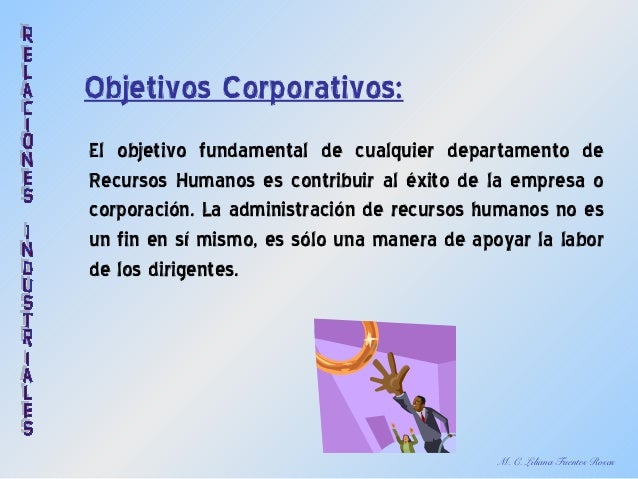 RELACIONES INDUSTRIALES

Objetivos Corporativos:

El objetivo fundamental de cualquier departamento de Recursos Humanos es contribuir al éxito de la empresa o corporación. La administración de recursos humanos no es un fin en sí mismo, es sólo una manera de apoyar la labor de los dirigentes.

M. C. Liliana Fuentes Rosas